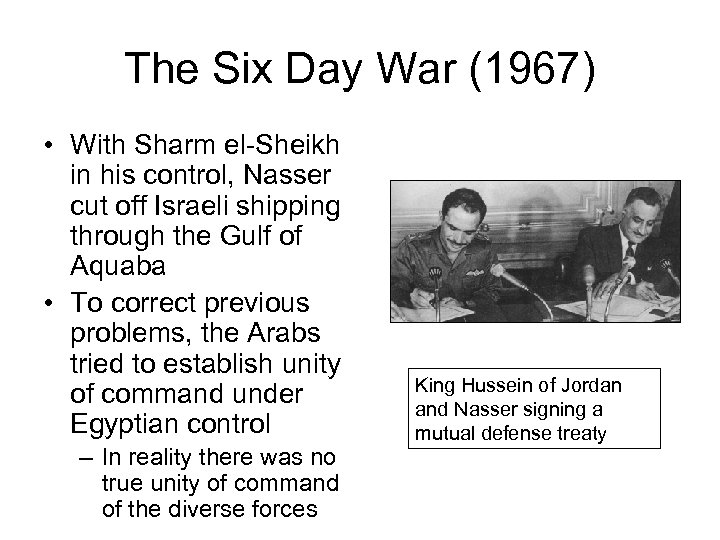 The Six Day War (1967)

• With Sharm el-Sheikh in his control, Nasser cut off Israeli shipping through the Gulf of Aquaba

• To correct previous problems, the Arabs tried to establish unity of command under Egyptian control

– In reality there was no true unity of command of the diverse forces

King Hussein of Jordan and Nasser signing a mutual defense treaty